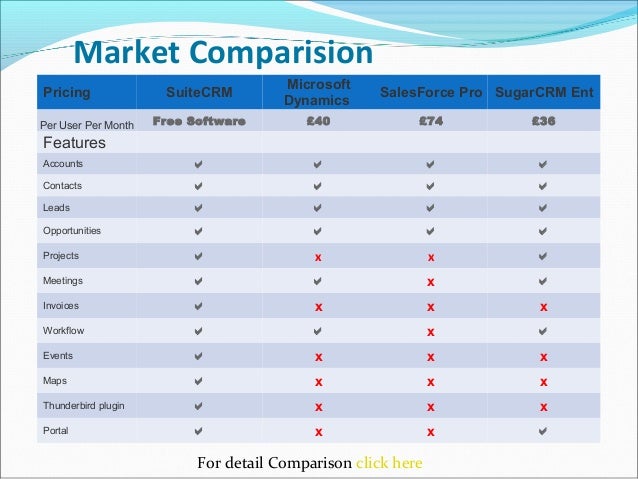 Market Comparision

| Pricing | SuiteCRM | Microsoft Dynamics | SalesForce Pro | SugarCRM Ent |
|---|---|---|---|---|
| Per User Per Month | Free Software | £40 | £74 | £36 |
| Features | | | | |
| Accounts | ✔ | ✔ | ✔ | ✔ |
| Contacts | ✔ | ✔ | ✔ | ✔ |
| Leads | ✔ | ✔ | ✔ | ✔ |
| Opportunities | ✔ | ✔ | ✔ | ✔ |
| Projects | ✔ | x | x | ✔ |
| Meetings | ✔ | ✔ | x | ✔ |
| Invoices | ✔ | x | x | x |
| Workflow | ✔ | ✔ | x | ✔ |
| Events | ✔ | x | x | x |
| Maps | ✔ | x | x | x |
| Thunderbird plugin | ✔ | x | x | x |
| Portal | ✔ | x | x | ✔ |

For detail Comparison click here